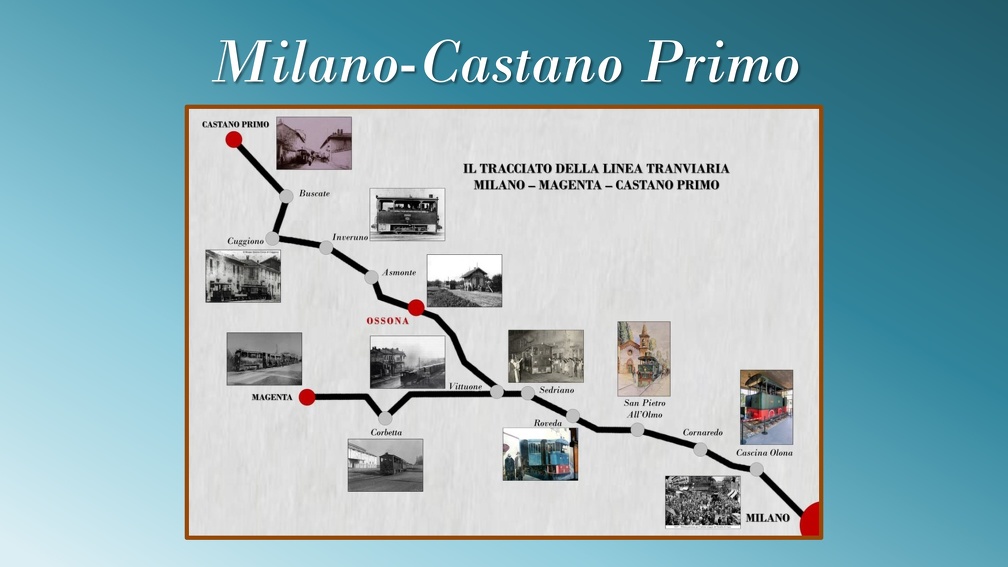 Milano-Castano Primo

IL TRACCIATO DELLA LINEA TRANVIARIA
MILANO – MAGENTA – CASTANO PRIMO

CASTANO PRIMO

Buscate

Cuggiono

Inveruno

Asmonte

OSSONA

MAGENTA

Corbetta

Vittuone

Sedriano

Roveda

San Pietro All'Olmo

Cornaredo

Cascina Olona

MILANO